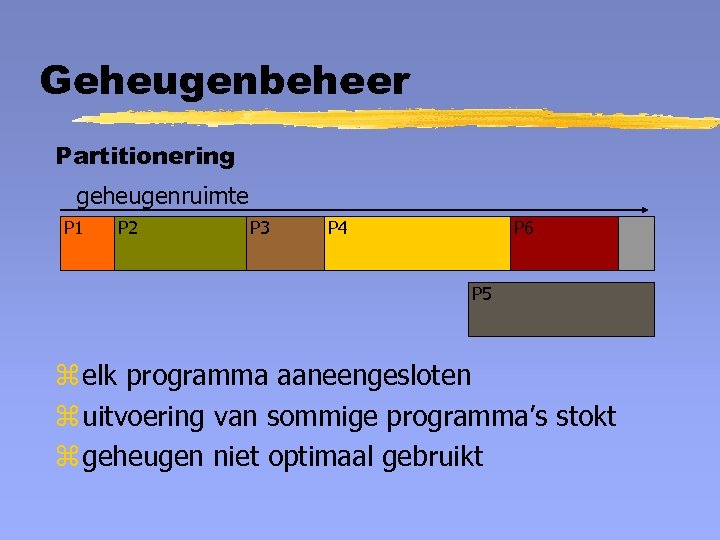 Geheugenbeheer

Partitionering

geheugenruimte

P1 P2 P3 P4 P6

P5

elk programma aaneengesloten
uitvoering van sommige programma's stokt
geheugen niet optimaal gebruikt